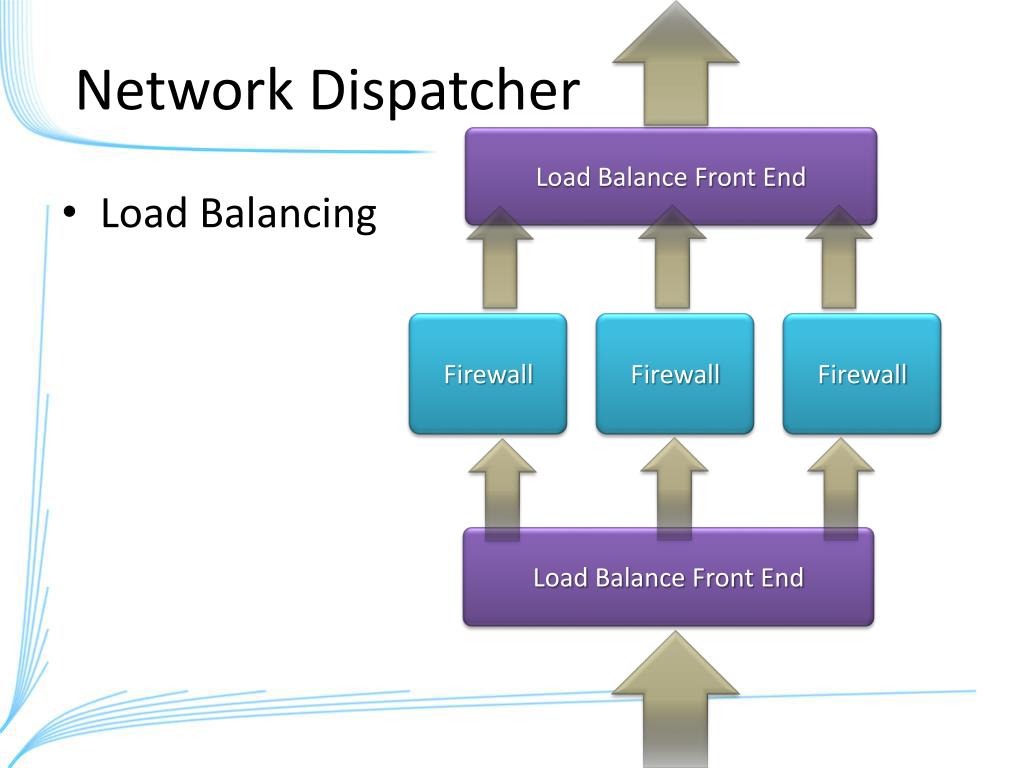 Network Dispatcher

• Load Balancing

Load Balance Front End

Firewall

Firewall

Firewall

Load Balance Front End